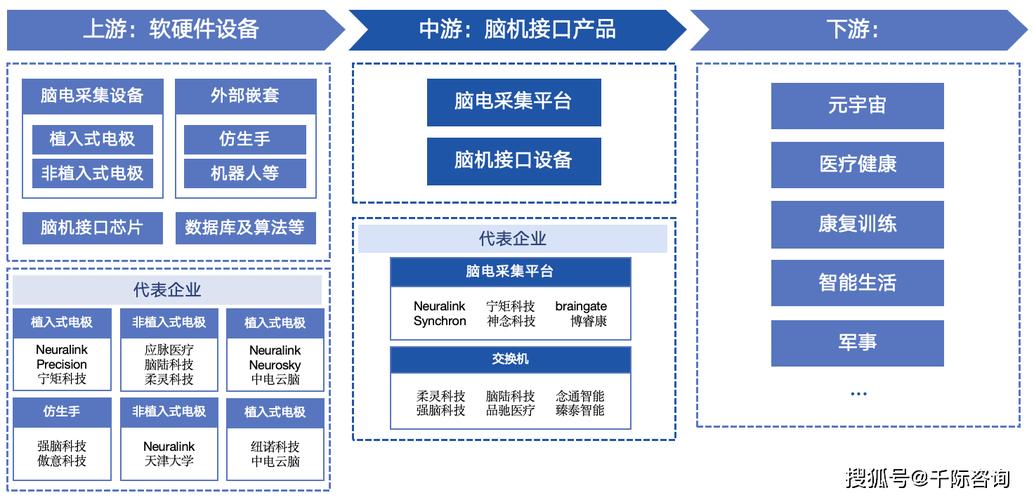 上游：软硬件设备

脑电采集设备
植入式电极
非植入式电极

外部嵌套
仿生手
机器人等

脑机接口芯片
数据库及算法等

代表企业

植入式电极
Neuralink
Precision
宁矩科技

非植入式电极
应脉医疗
脑陆科技
柔灵科技

植入式电极
Neuralink
Neurosky
中电云脑

仿生手
强脑科技
傲意科技

非植入式电极
Neuralink
天津大学

植入式电极
纽诺科技
中电云脑

中游：脑机接口产品

脑电采集平台
脑机接口设备

代表企业

脑电采集平台
Neuralink 宁矩科技 braingate
Synchron 神念科技 博睿康

交换机
柔灵科技 脑陆科技 念通智能
强脑科技 品驰医疗 臻泰智能

下游：

元宇宙
医疗健康
康复训练
智能生活
军事
...

搜狐号@千际咨询